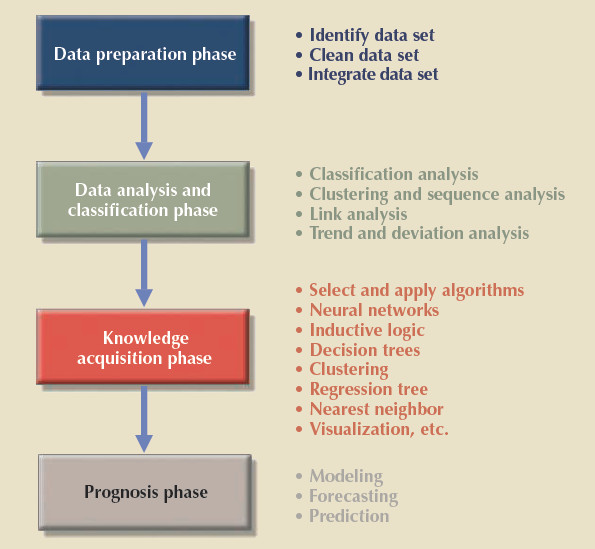 Data preparation phase

• Identify data set
• Clean data set
• Integrate data set

Data analysis and classification phase

• Classification analysis
• Clustering and sequence analysis
• Link analysis
• Trend and deviation analysis

Knowledge acquisition phase

• Select and apply algorithms
• Neural networks
• Inductive logic
• Decision trees
• Clustering
• Regression tree
• Nearest neighbor
• Visualization, etc.

Prognosis phase

• Modeling
• Forecasting
• Prediction